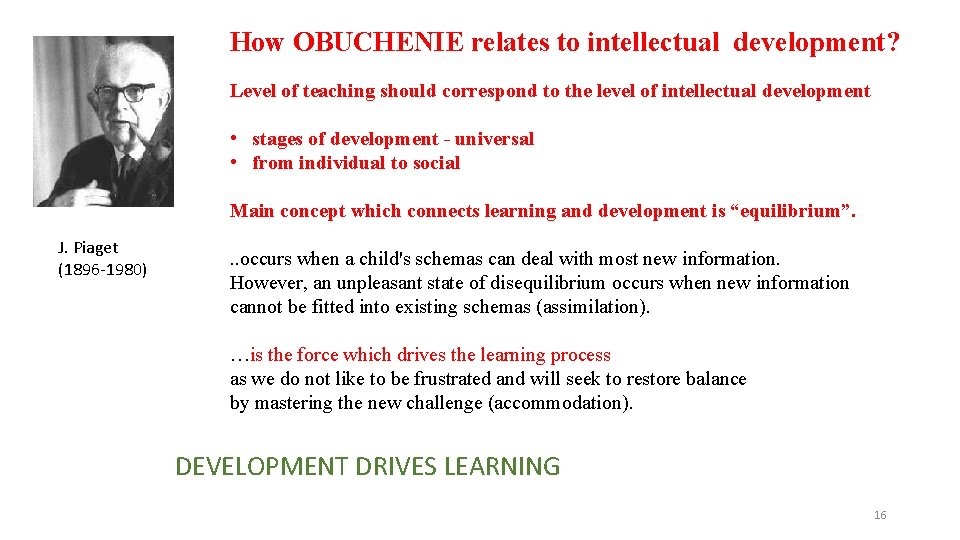 How OBUCHENIE relates to intellectual development?

Level of teaching should correspond to the level of intellectual development

• stages of development - universal
• from individual to social

Main concept which connects learning and development is “equilibrium”.

J. Piaget
(1896-1980)

..occurs when a child's schemas can deal with most new information. However, an unpleasant state of disequilibrium occurs when new information cannot be fitted into existing schemas (assimilation).

…is the force which drives the learning process
as we do not like to be frustrated and will seek to restore balance by mastering the new challenge (accommodation).

DEVELOPMENT DRIVES LEARNING

16